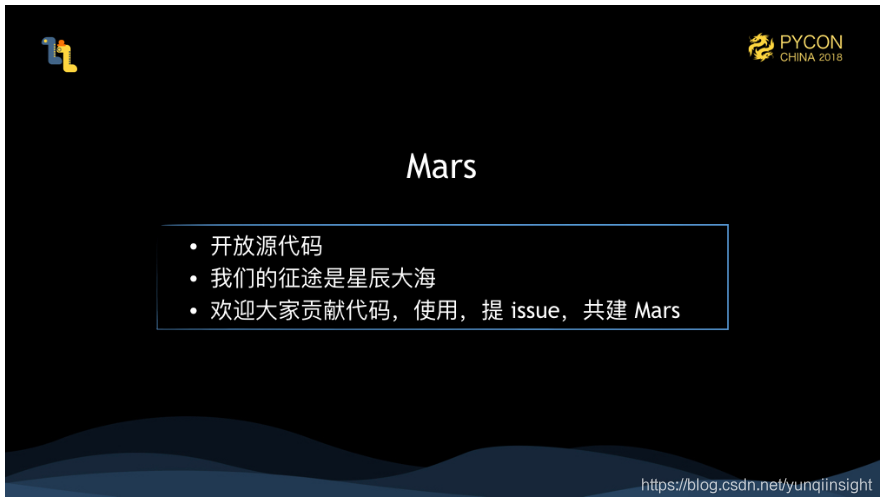 PYCON
CHINA 2018

Mars

• 开放源代码
• 我们的征途是星辰大海
• 欢迎大家贡献代码，使用，提 issue，共建 Mars

https://blog.csdn.net/yunqiinsight